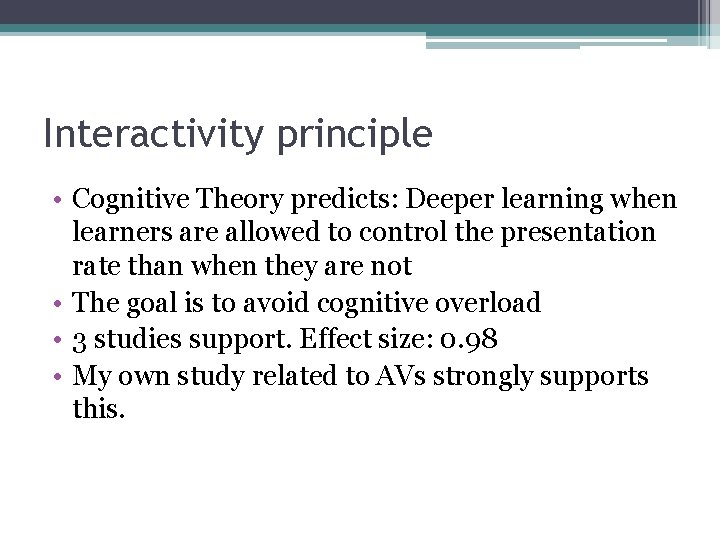 Interactivity principle

• Cognitive Theory predicts: Deeper learning when learners are allowed to control the presentation rate than when they are not
• The goal is to avoid cognitive overload
• 3 studies support. Effect size: 0.98
• My own study related to AVs strongly supports this.